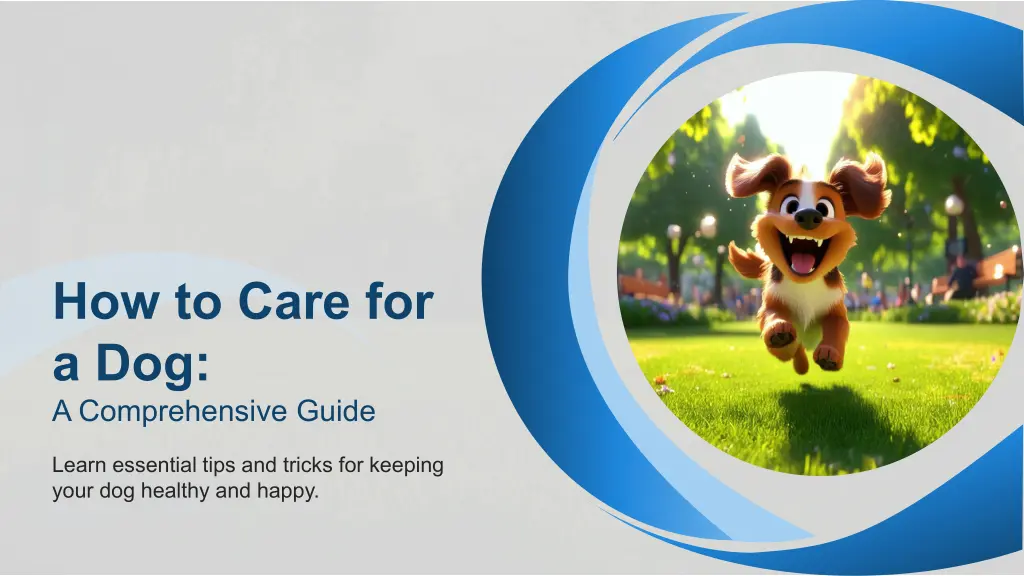 How to Care for a Dog:
A Comprehensive Guide

Learn essential tips and tricks for keeping your dog healthy and happy.